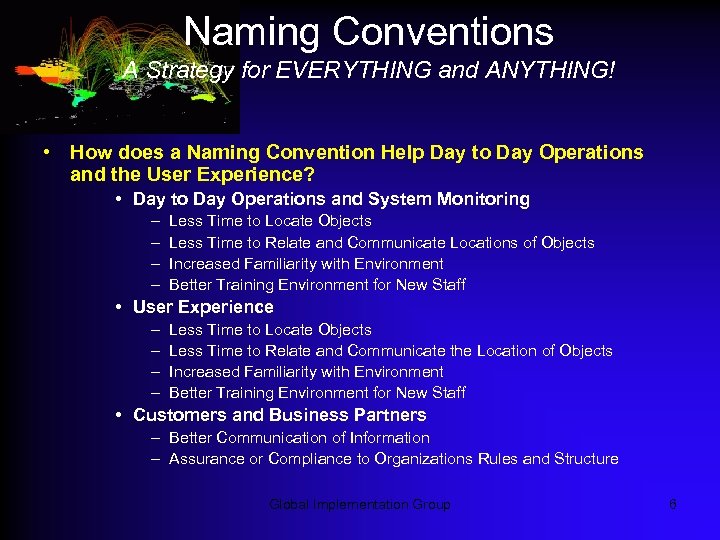 Naming Conventions

A Strategy for EVERYTHING and ANYTHING!

• How does a Naming Convention Help Day to Day Operations and the User Experience?

• Day to Day Operations and System Monitoring
– Less Time to Locate Objects
– Less Time to Relate and Communicate Locations of Objects
– Increased Familiarity with Environment
– Better Training Environment for New Staff

• User Experience
– Less Time to Locate Objects
– Less Time to Relate and Communicate the Location of Objects
– Increased Familiarity with Environment
– Better Training Environment for New Staff

• Customers and Business Partners
– Better Communication of Information
– Assurance or Compliance to Organizations Rules and Structure

Global Implementation Group

6